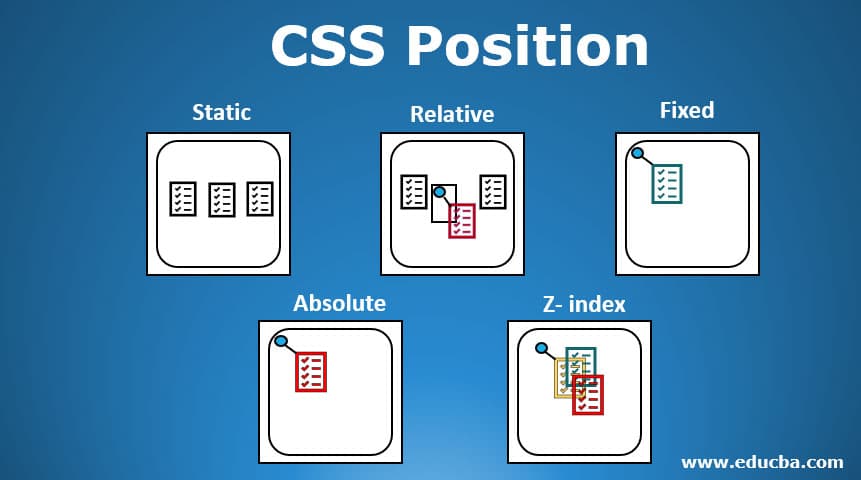 CSS Position

Static

Relative

Fixed

Absolute

Z- index

www.educba.com